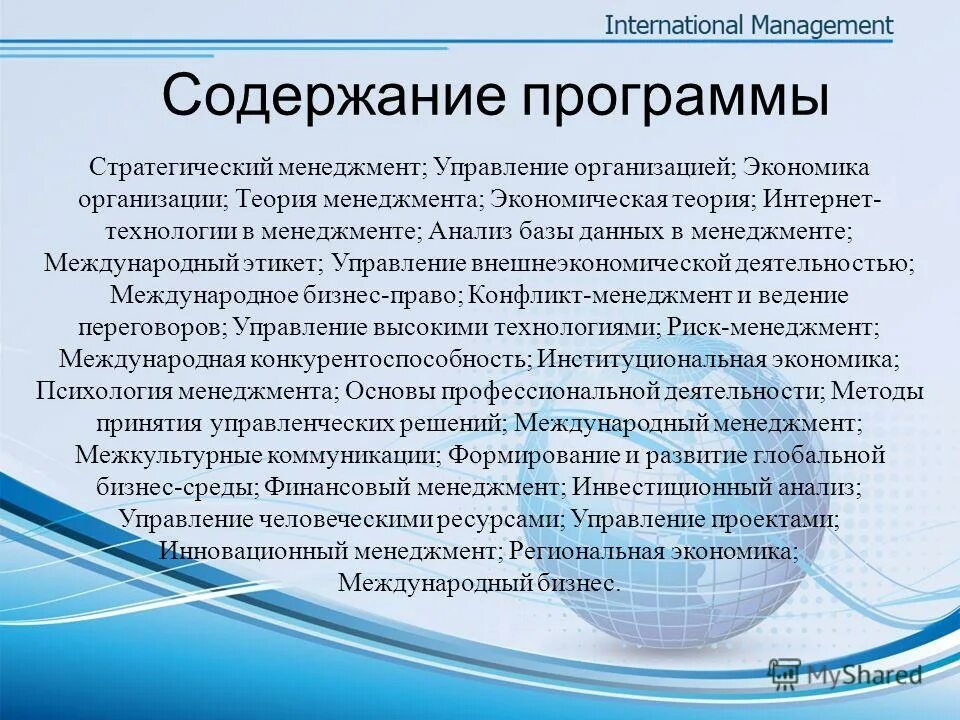 International Management

Содержание программы

Стратегический менеджмент; Управление организацией; Экономика организации; Теория менеджмента; Экономическая теория; Интернет-технологии в менеджменте; Анализ базы данных в менеджменте; Международный этикет; Управление внешнеэкономической деятельностью; Международное бизнес-право; Конфликт-менеджмент и ведение переговоров; Управление высокими технологиями; Риск-менеджмент; Международная конкурентоспособность; Институциональная экономика; Психология менеджмента; Основы профессиональной деятельности; Методы принятия управленческих решений; Международный менеджмент; Межкультурные коммуникации; Формирование и развитие глобальной бизнес-среды; Финансовый менеджмент; Инвестиционный анализ; Управление человеческими ресурсами; Управление проектами; Инновационный менеджмент; Региональная экономика; Международный бизнес.

MyShared